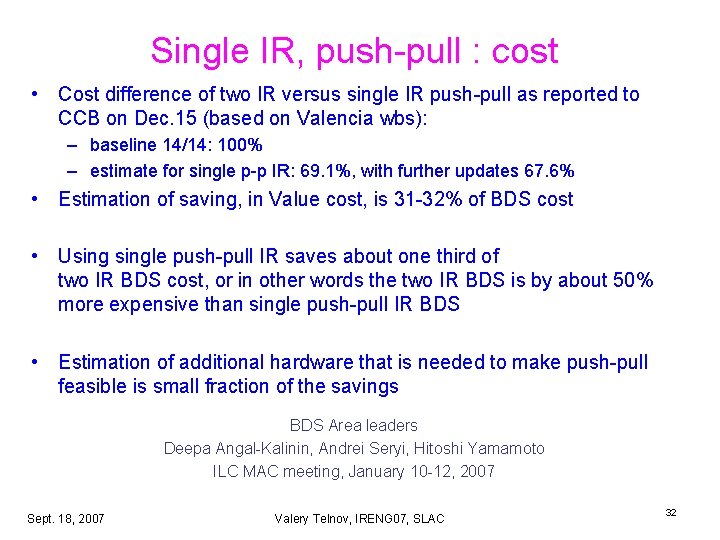 Single IR, push-pull : cost

• Cost difference of two IR versus single IR push-pull as reported to CCB on Dec.15 (based on Valencia wbs):
 – baseline 14/14: 100%
 – estimate for single p-p IR: 69.1%, with further updates 67.6%
• Estimation of saving, in Value cost, is 31-32% of BDS cost

• Using single push-pull IR saves about one third of two IR BDS cost, or in other words the two IR BDS is by about 50% more expensive than single push-pull IR BDS

• Estimation of additional hardware that is needed to make push-pull feasible is small fraction of the savings

BDS Area leaders
Deepa Angal-Kalinin, Andrei Seryi, Hitoshi Yamamoto
ILC MAC meeting, January 10-12, 2007

Sept. 18, 2007
Valery Telnov, IRENG07, SLAC
32